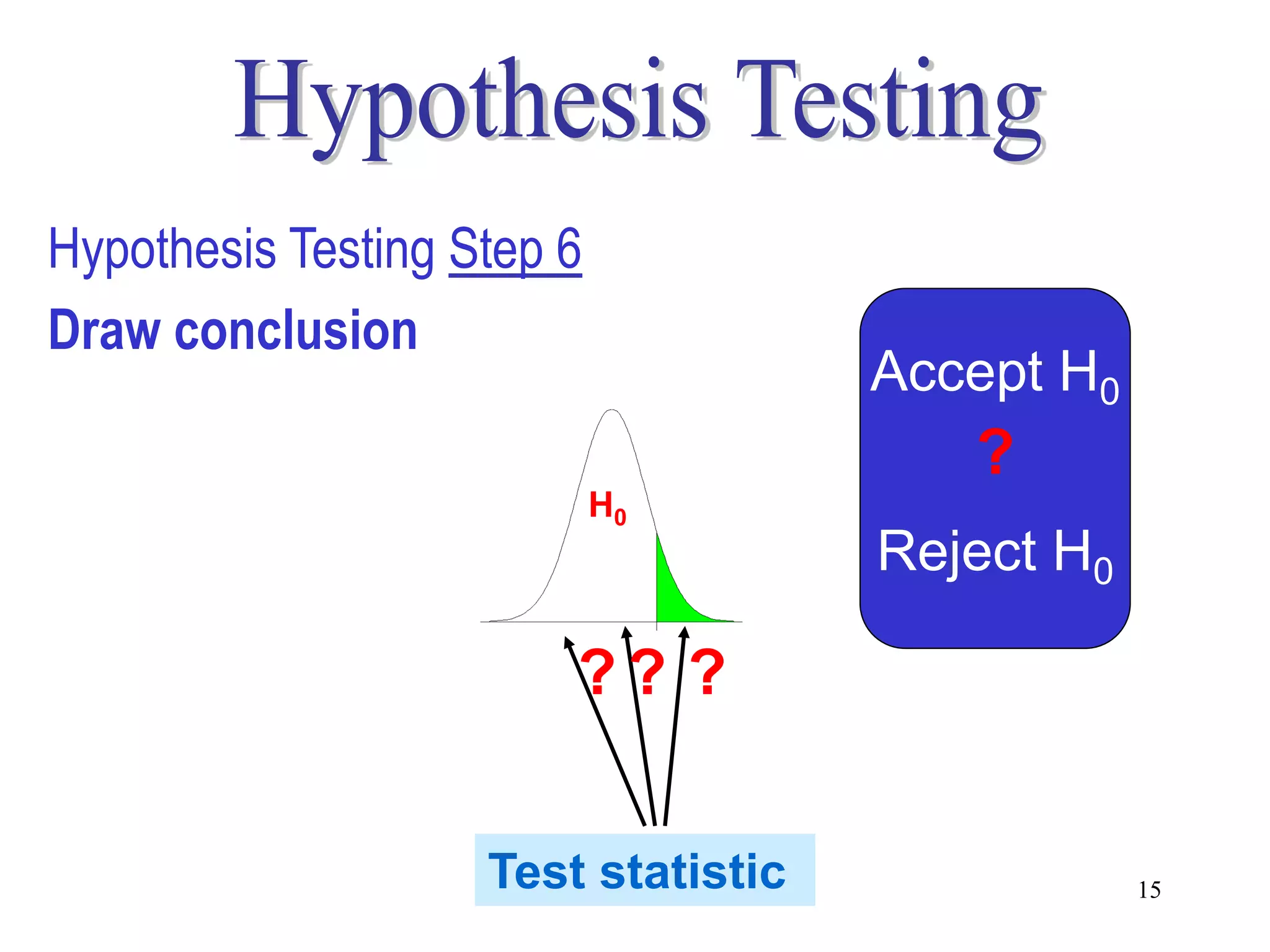 Hypothesis Testing

Hypothesis Testing Step 6

Draw conclusion

$H_0$

? ? ?

Test statistic

Accept $H_0$

?

Reject $H_0$

15